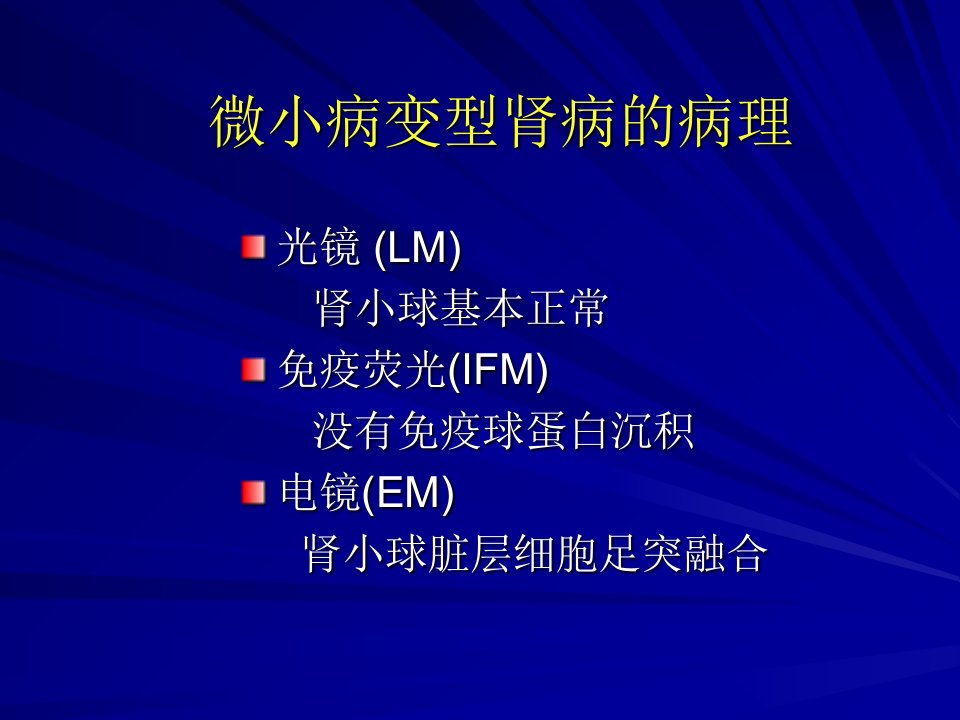 微小病变型肾病的病理

光镜 (LM)
肾小球基本正常

免疫荧光(IFM)
没有免疫球蛋白沉积

电镜(EM)
肾小球脏层细胞足突融合